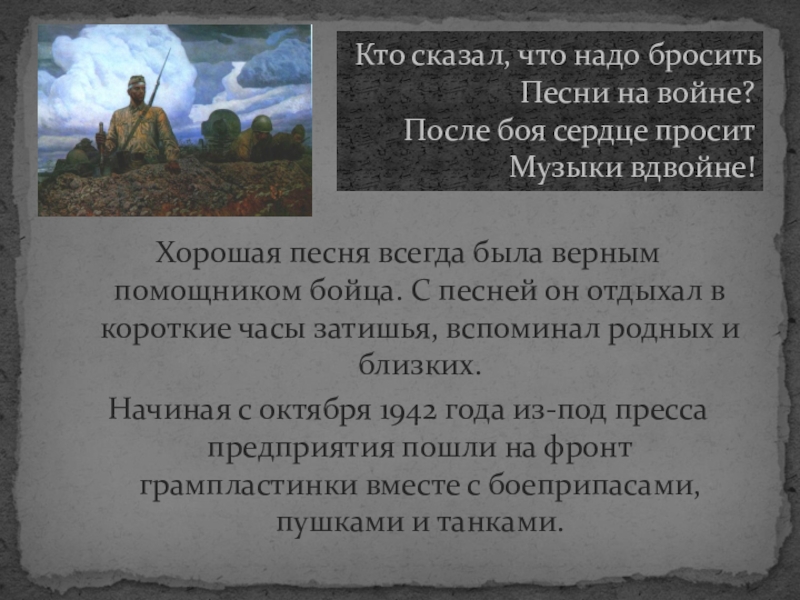 Кто сказал, что надо бросить
Песни на войне?
После боя сердце просит
Музыки вдвойне!

Хорошая песня всегда была верным помощником бойца. С песней он отдыхал в короткие часы затишья, вспоминал родных и близких.

Начиная с октября 1942 года из-под пресса предприятия пошли на фронт грампластинки вместе с боеприпасами, пушками и танками.